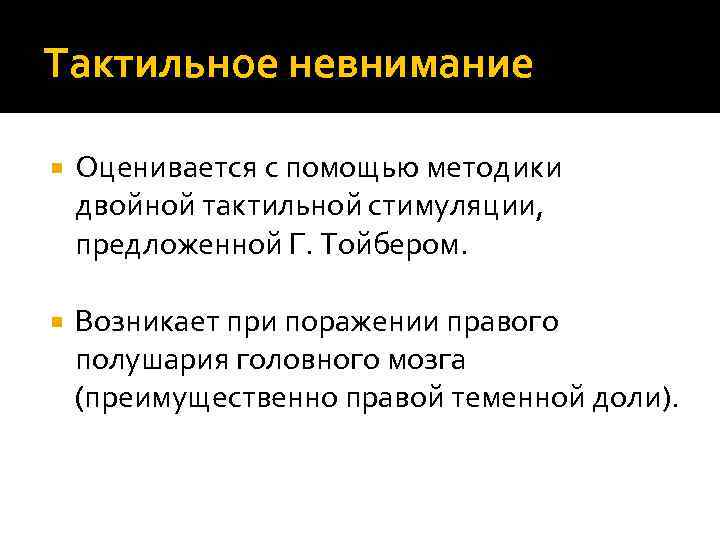 Тактильное невнимание

Оценивается с помощью методики двойной тактильной стимуляции, предложенной Г. Тойбером.

Возникает при поражении правого полушария головного мозга (преимущественно правой теменной доли).